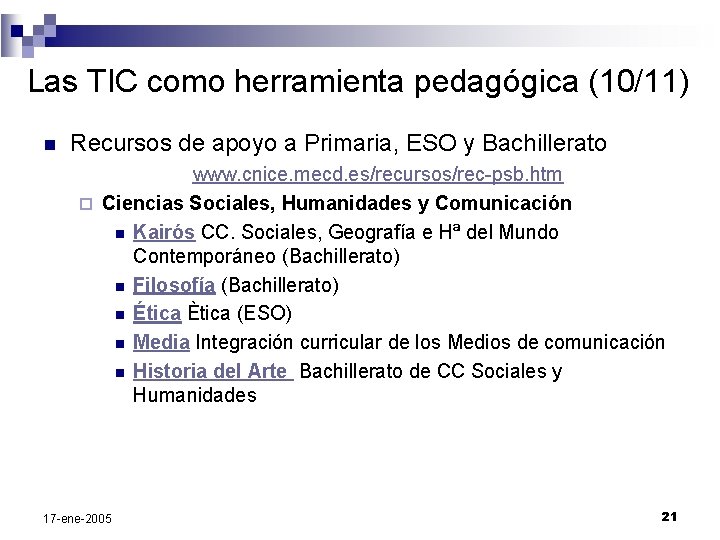 Las TIC como herramienta pedagógica (10/11)

Recursos de apoyo a Primaria, ESO y Bachillerato
www.cnice.mecd.es/recursos/rec-psb.htm

Ciencias Sociales, Humanidades y Comunicación

Kairós CC. Sociales, Geografía e Hª del Mundo Contemporáneo (Bachillerato)

Filosofía (Bachillerato)

Ética Ètica (ESO)

Media Integración curricular de los Medios de comunicación

Historia del Arte Bachillerato de CC Sociales y Humanidades

17-ene-2005

21